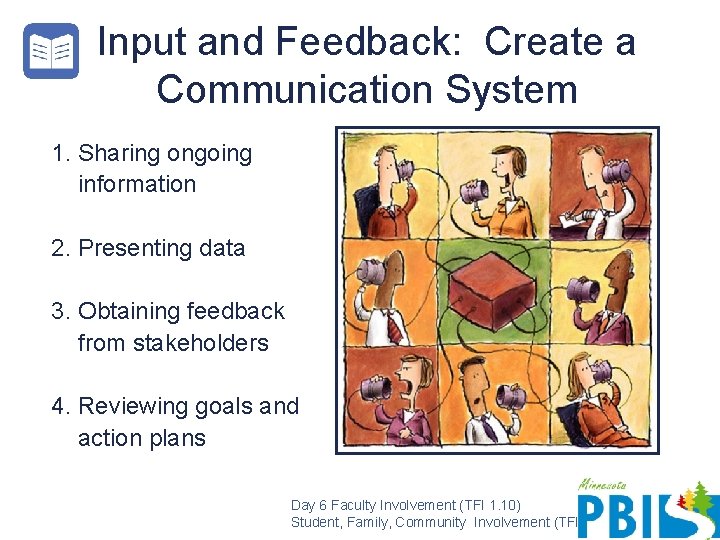 Input and Feedback: Create a Communication System

1. Sharing ongoing information

2. Presenting data

3. Obtaining feedback from stakeholders

4. Reviewing goals and action plans

Day 6 Faculty Involvement (TFI 1.10)
Student, Family, Community Involvement (TFI

Minnesota
PBIS